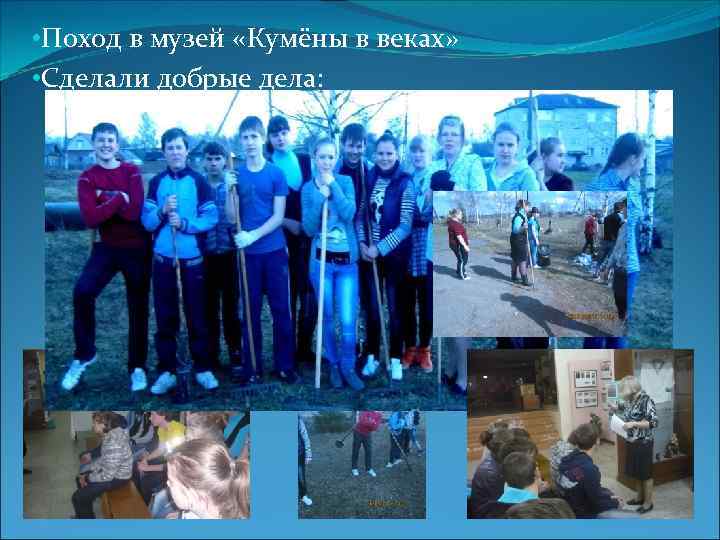 •Поход в музей «Кумёны в веках»
•Сделали добрые дела: